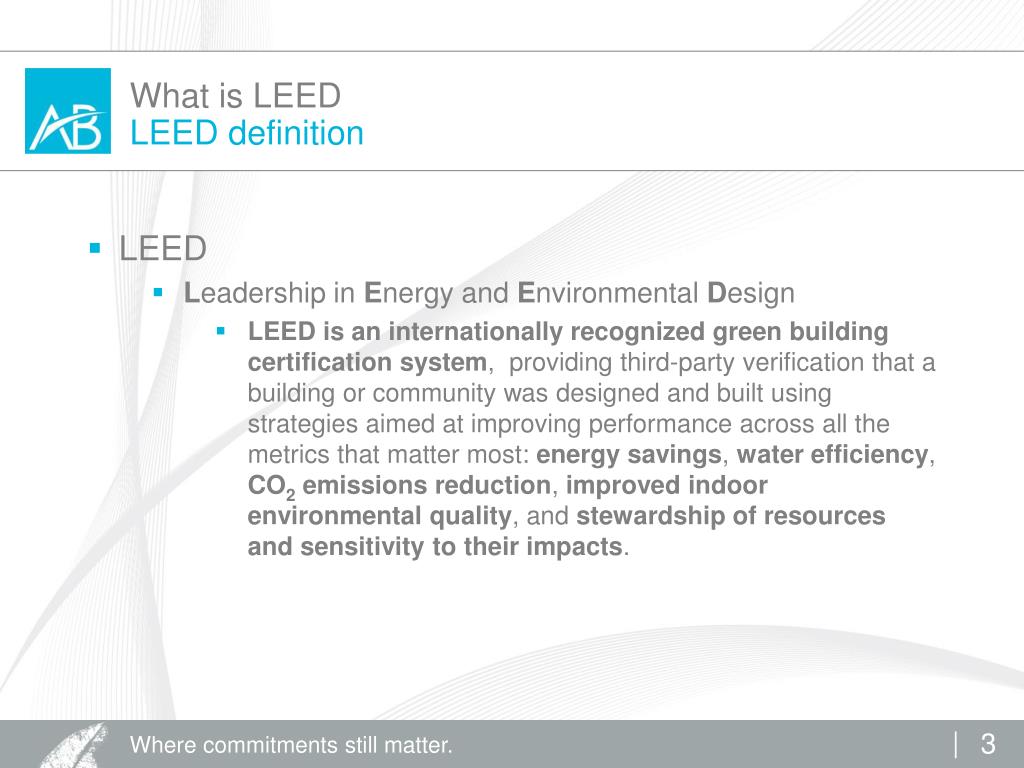 AB

What is LEED
LEED definition

▪ LEED
▪ Leadership in Energy and Environmental Design
▪ LEED is an internationally recognized green building certification system, providing third-party verification that a building or community was designed and built using strategies aimed at improving performance across all the metrics that matter most: energy savings, water efficiency, $CO_2$ emissions reduction, improved indoor environmental quality, and stewardship of resources and sensitivity to their impacts.

Where commitments still matter.

| 3